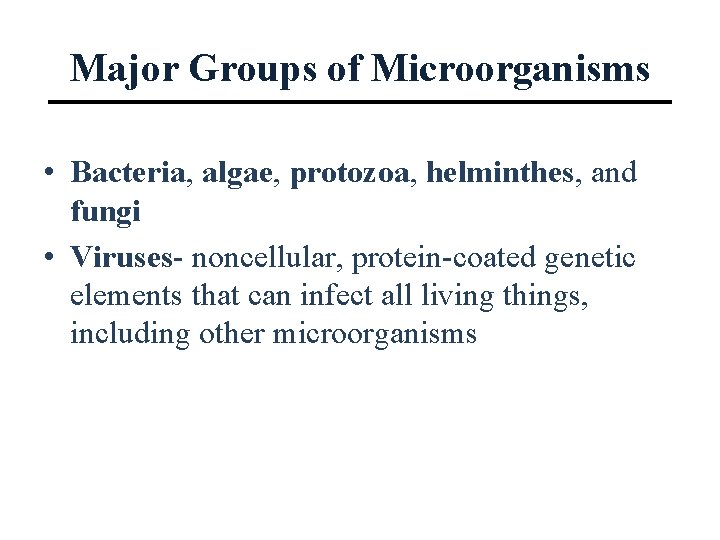 Major Groups of Microorganisms

• Bacteria, algae, protozoa, helminthes, and fungi

• Viruses- noncellular, protein-coated genetic elements that can infect all living things, including other microorganisms